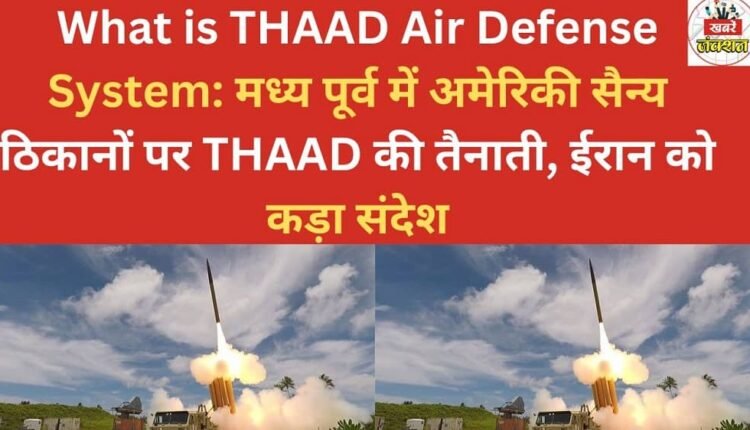 What is THAAD Air Defense System: मध्य पूर्व में अमेरिकी सैन्य ठिकानों पर THAAD की तैनाती, ईरान को कड़ा संदेश

खबरें जंक्शन